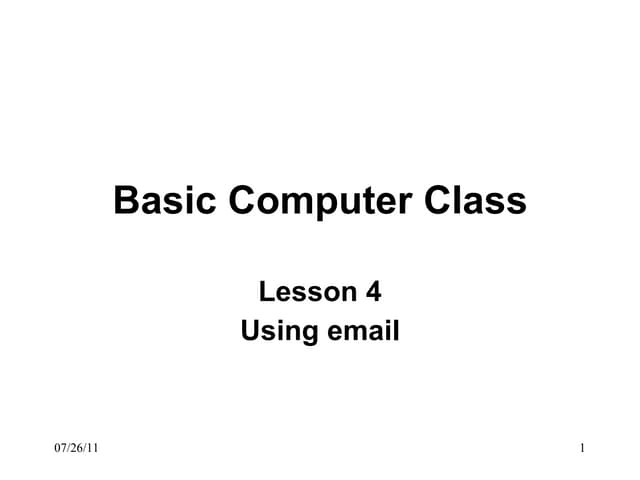 Basic Computer Class

Lesson 4
Using email

07/26/11

1